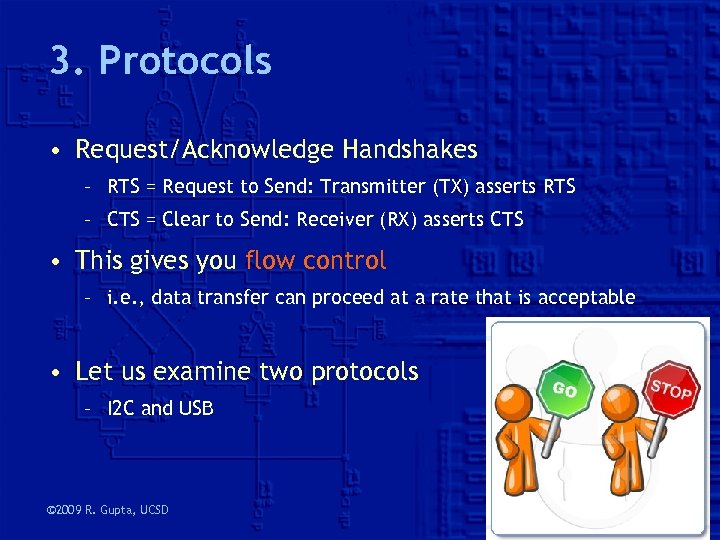 3. Protocols

• Request/Acknowledge Handshakes
– RTS = Request to Send: Transmitter (TX) asserts RTS
– CTS = Clear to Send: Receiver (RX) asserts CTS

• This gives you flow control
– i.e., data transfer can proceed at a rate that is acceptable

• Let us examine two protocols
– I2C and USB

GO

STOP

©2009 R. Gupta, UCSD